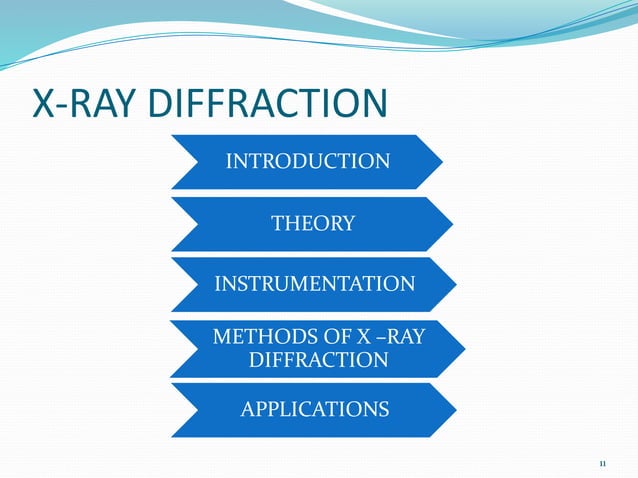 X-RAY DIFFRACTION

INTRODUCTION

THEORY

INSTRUMENTATION

METHODS OF X –RAY DIFFRACTION

APPLICATIONS

11